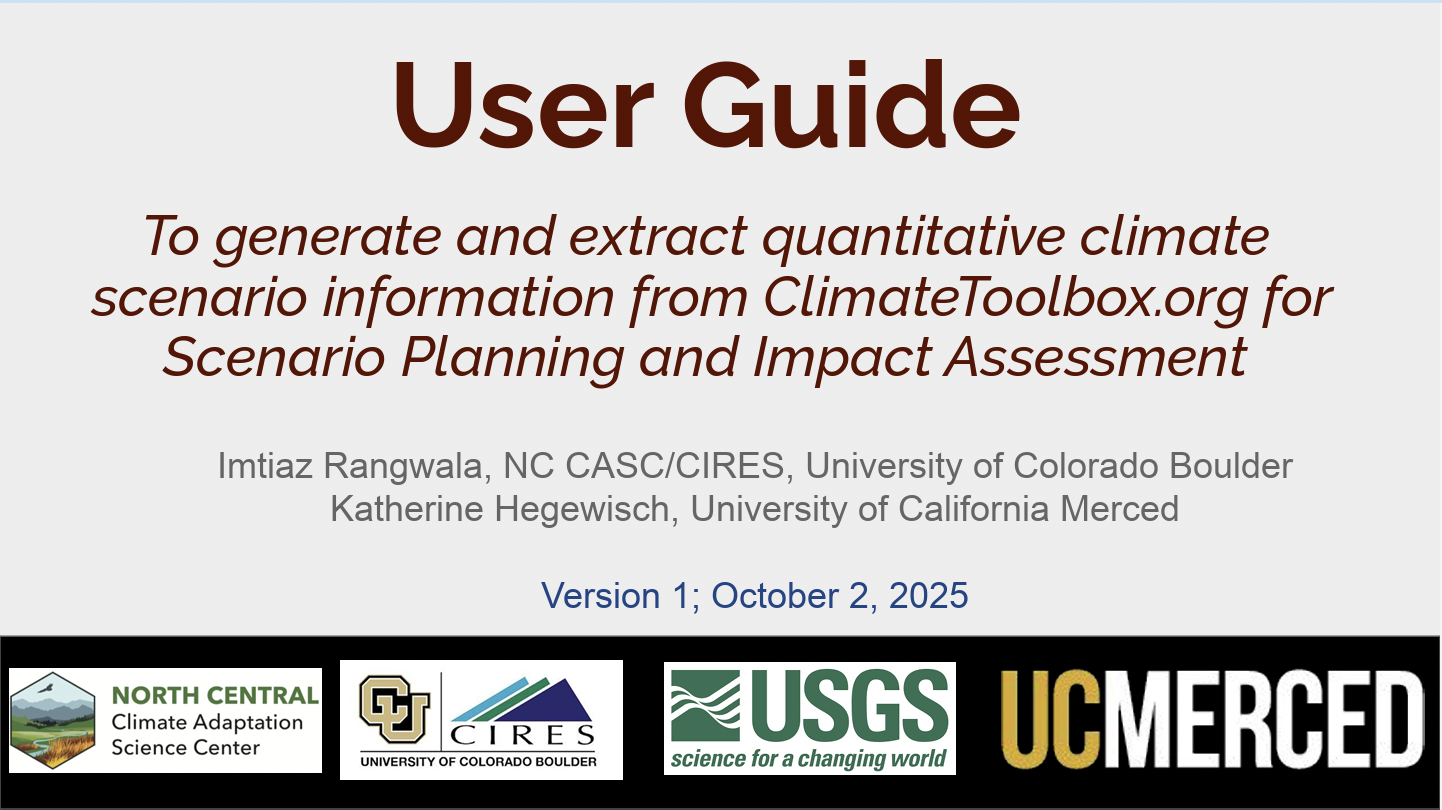 User Guide

To generate and extract quantitative climate scenario information from ClimateToolbox.org for Scenario Planning and Impact Assessment

Imtiaz Rangwala, NC CASC/CIRES, University of Colorado Boulder
Katherine Hegewisch, University of California Merced

Version 1; October 2, 2025

NORTH CENTRAL
Climate Adaptation
Science Center

CU
CIRES
UNIVERSITY OF COLORADO BOULDER

USGS
science for a changing world

UCMERCED